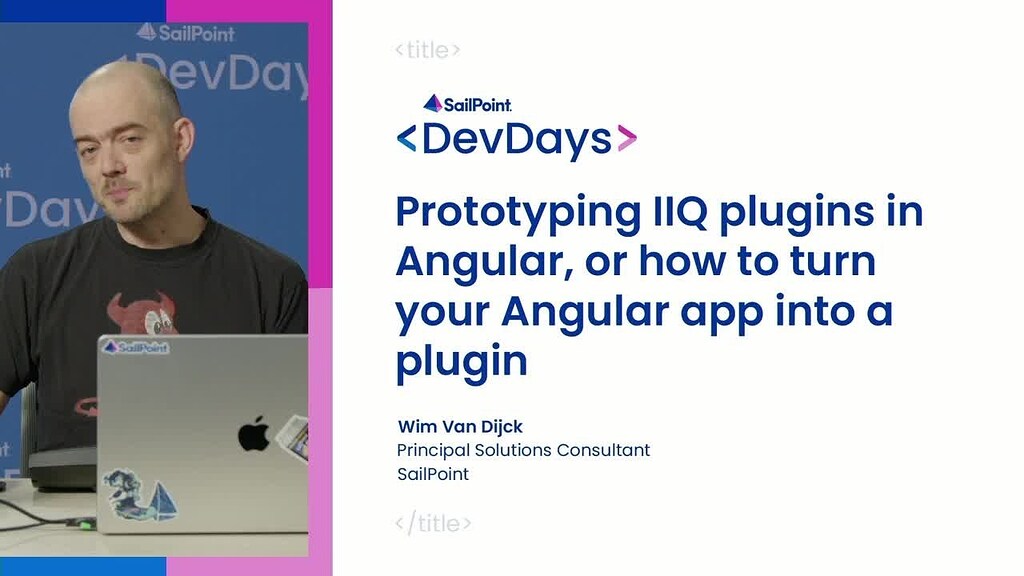 SailPoint
DevDay
DevDay

SailPoint

<title>

SailPoint
<DevDays>

Prototyping IIQ plugins in Angular, or how to turn your Angular app into a plugin

Wim Van Dijck
Principal Solutions Consultant
SailPoint

</title>